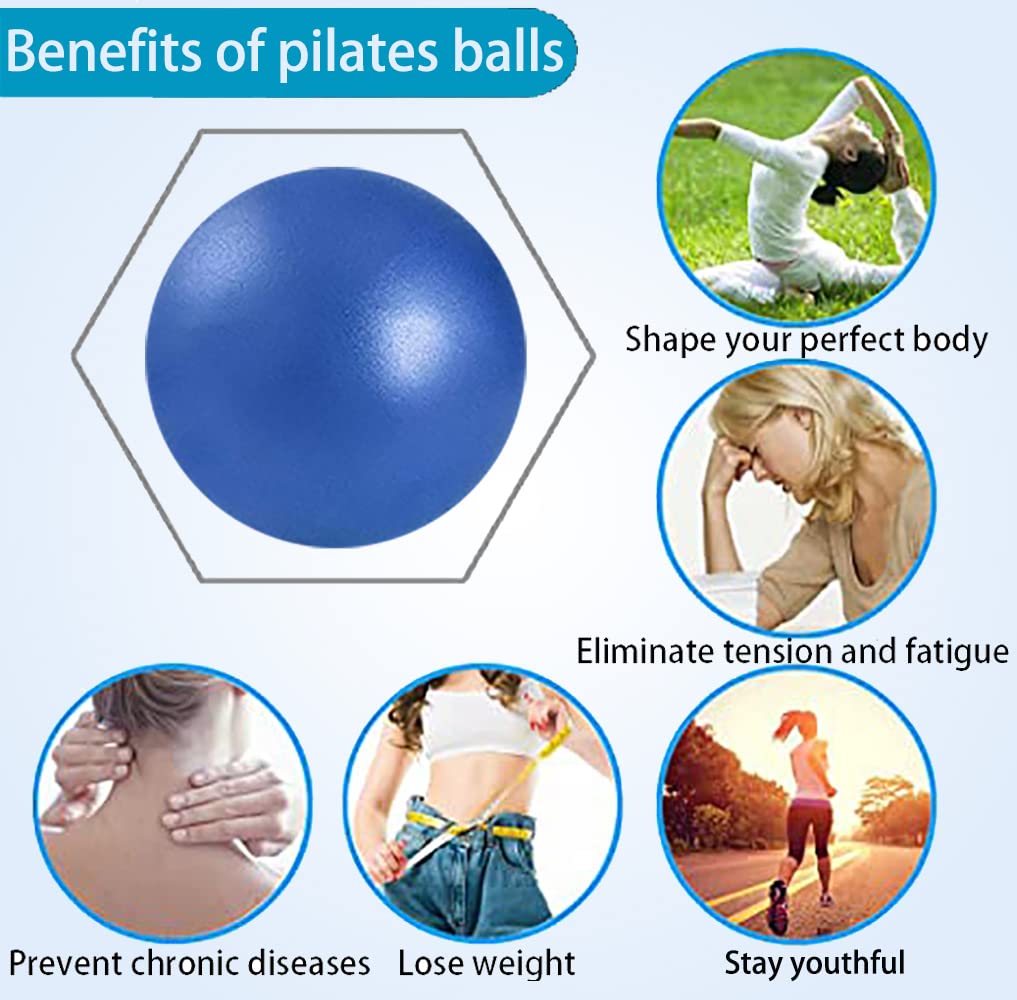 Benefits of pilates balls

Shape your perfect body

Eliminate tension and fatigue

Prevent chronic diseases

Lose weight

Stay youthful